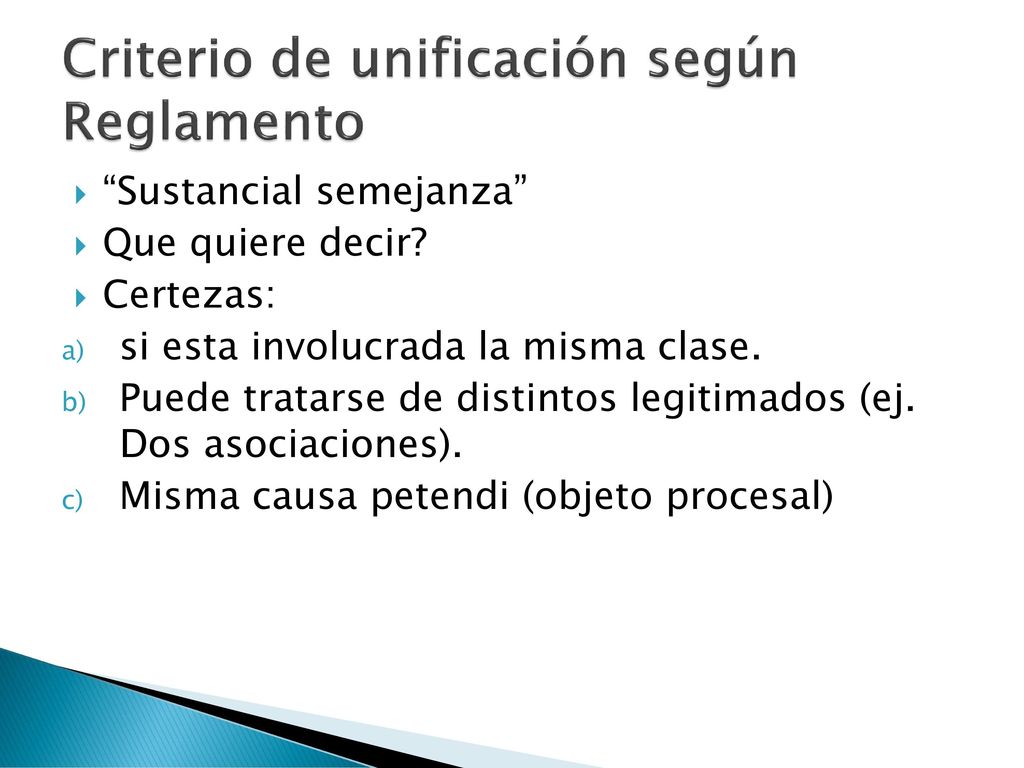 Criterio de unificación según Reglamento

“Sustancial semejanza”
Que quiere decir?
Certezas:
a) si esta involucrada la misma clase.
b) Puede tratarse de distintos legitimados (ej. Dos asociaciones).
c) Misma causa petendi (objeto procesal)